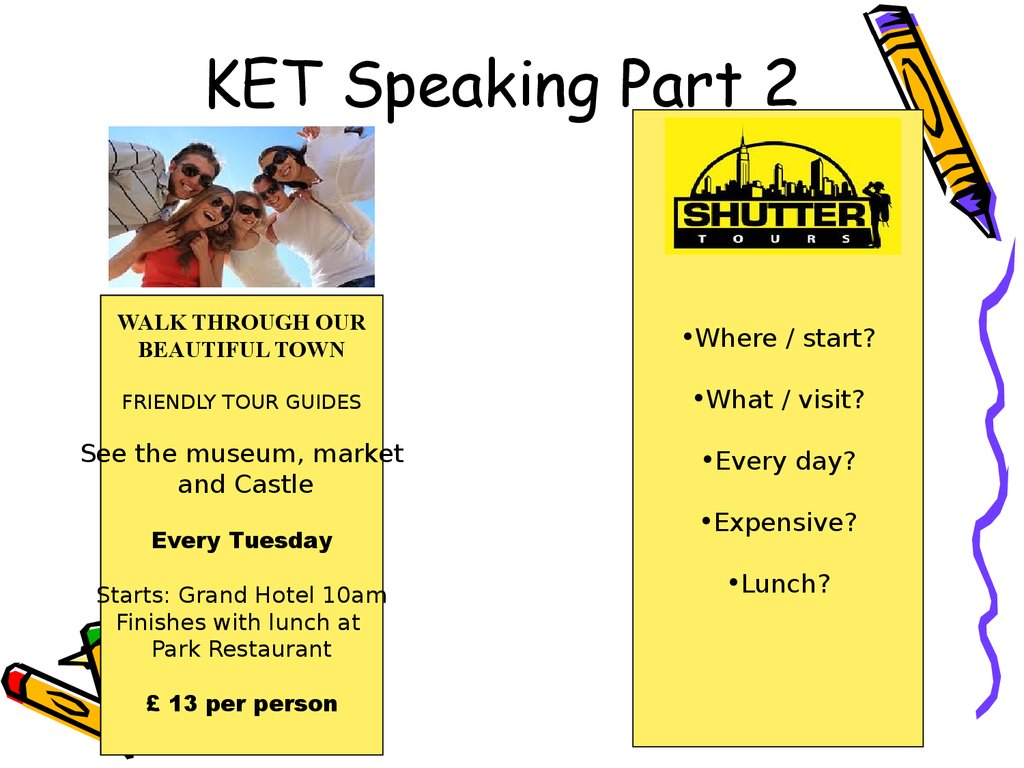 KET Speaking Part 2

WALK THROUGH OUR BEAUTIFUL TOWN

FRIENDLY TOUR GUIDES

See the museum, market and Castle

Every Tuesday

Starts: Grand Hotel 10am
Finishes with lunch at Park Restaurant

£ 13 per person

SHUTTER
TOURS

•Where / start?

•What / visit?

•Every day?

•Expensive?

•Lunch?